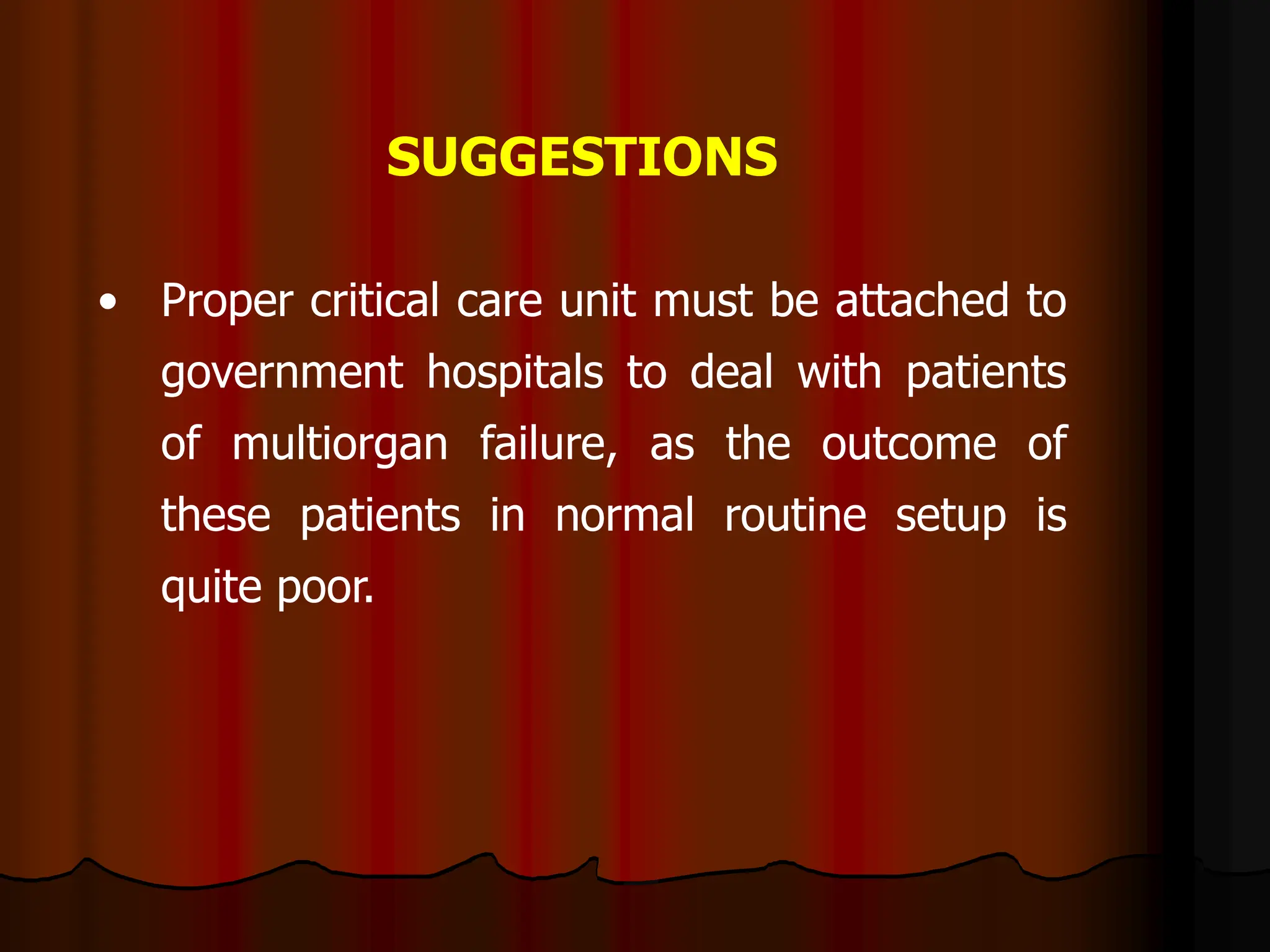 SUGGESTIONS

• Proper critical care unit must be attached to government hospitals to deal with patients of multiorgan failure, as the outcome of these patients in normal routine setup is quite poor.